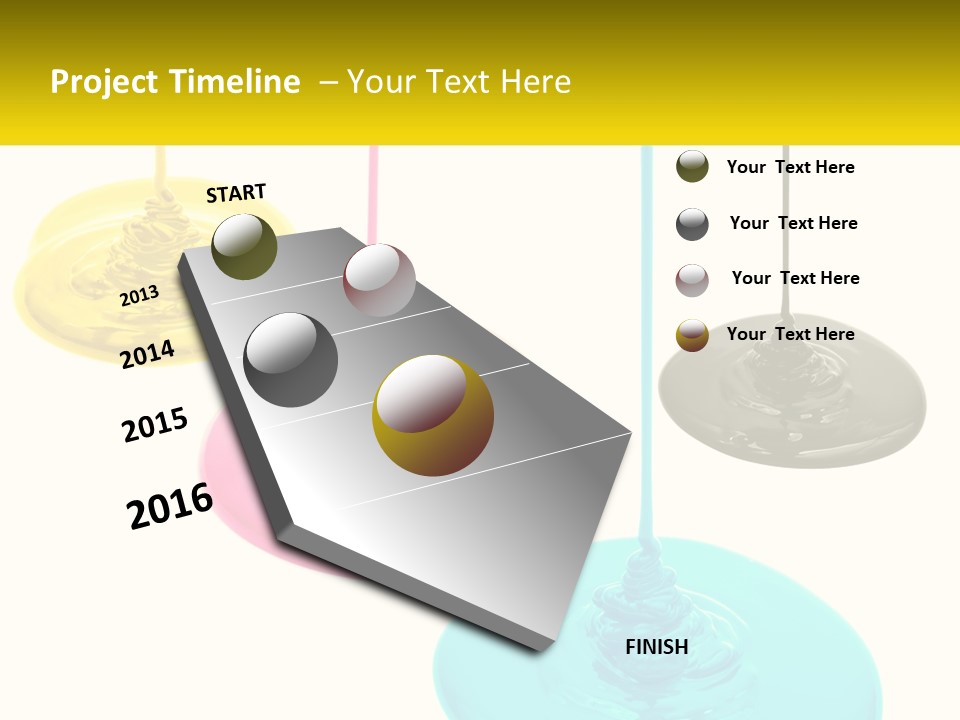 Project Timeline – Your Text Here

START

2013

2014

2015

2016

FINISH

Your Text Here

Your Text Here

Your Text Here

Your Text Here